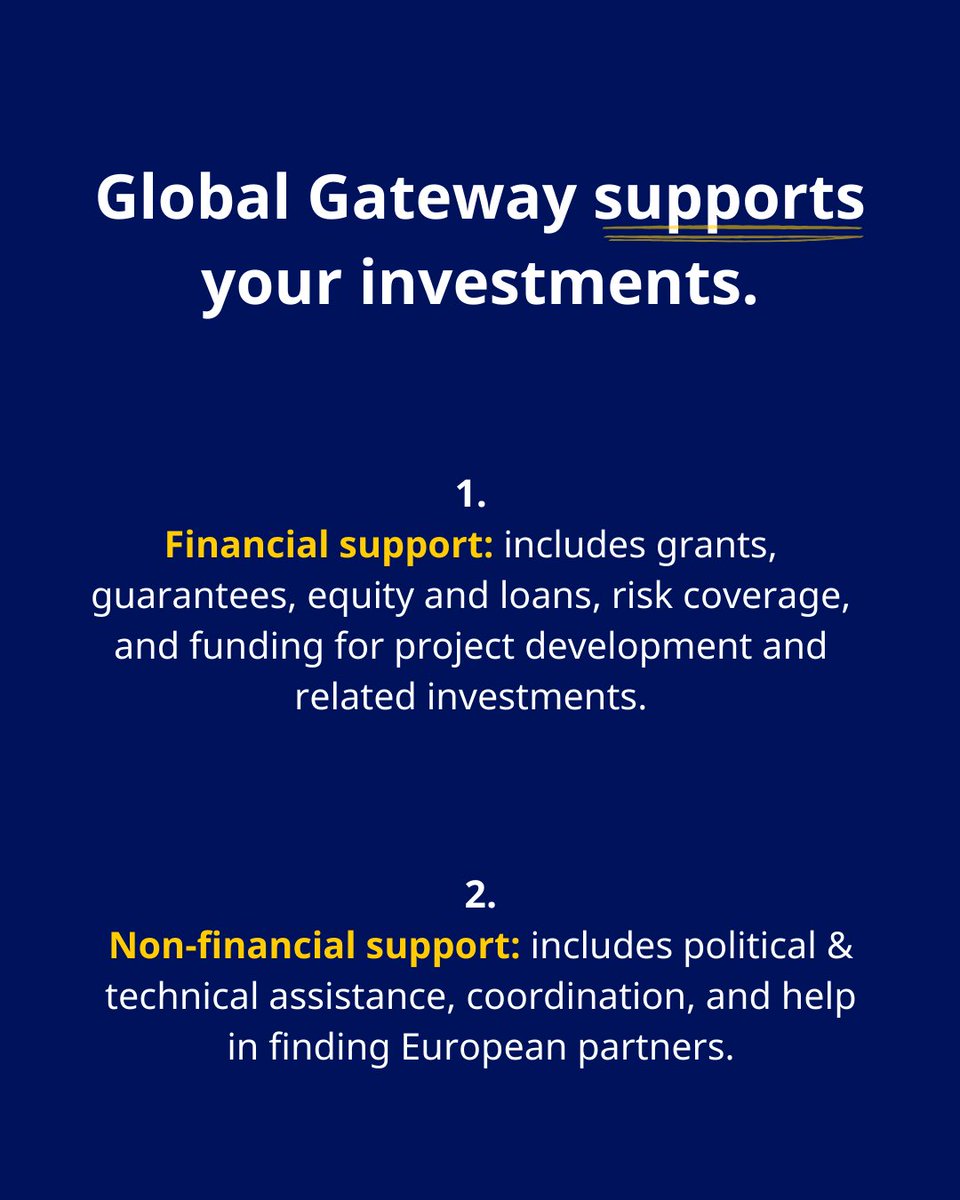 Global Gateway supports your investments.

1.
Financial support: includes grants, guarantees, equity and loans, risk coverage, and funding for project development and related investments.

2.
Non-financial support: includes political & technical assistance, coordination, and help in finding European partners.